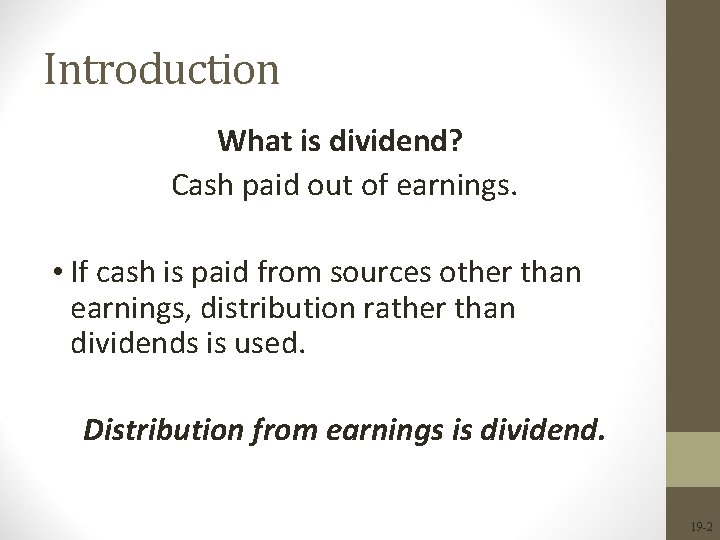 Introduction

What is dividend?

Cash paid out of earnings.

• If cash is paid from sources other than earnings, distribution rather than dividends is used.

Distribution from earnings is dividend.

19-2